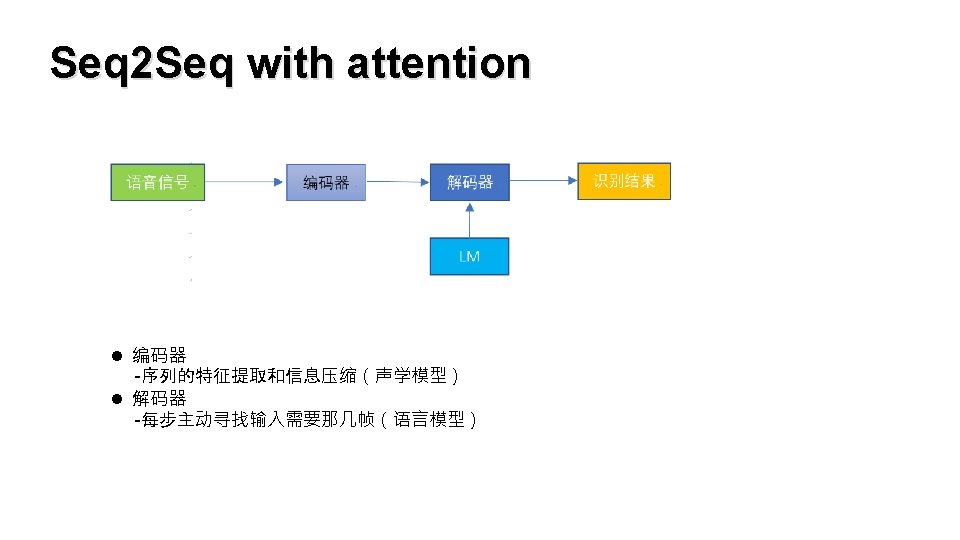 Seq2Seq with attention

语音信号

编码器

解码器

识别结果

LM

● 编码器
-序列的特征提取和信息压缩（声学模型）
● 解码器
-每步主动寻找输入需要那几帧（语言模型）